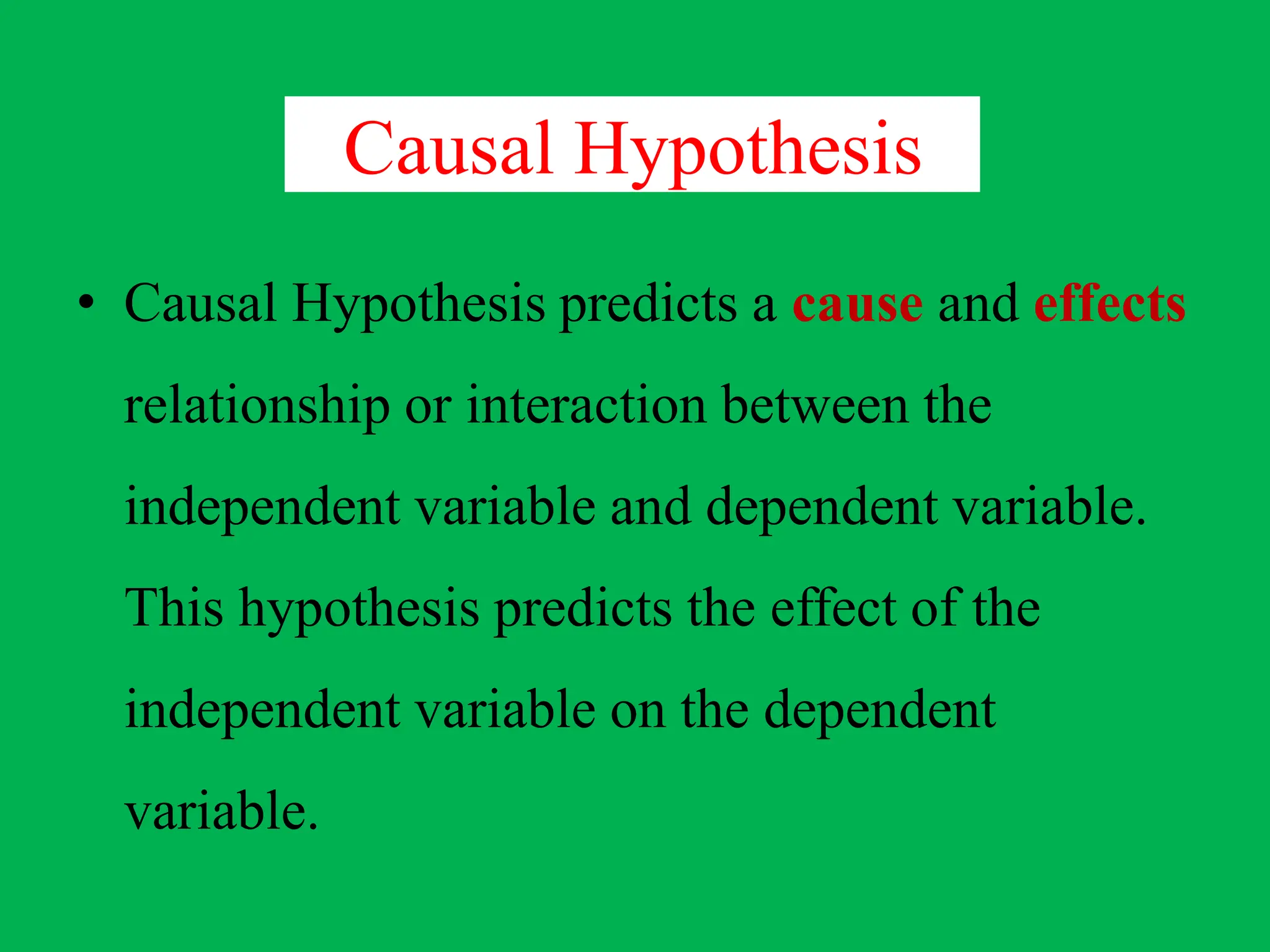 Causal Hypothesis

• Causal Hypothesis predicts a cause and effects relationship or interaction between the independent variable and dependent variable. This hypothesis predicts the effect of the independent variable on the dependent variable.